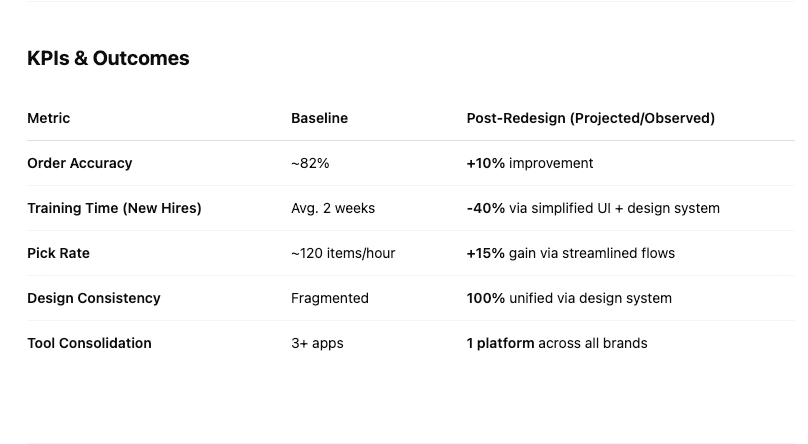 KPIs & Outcomes

| Metric | Baseline | Post-Redesign (Projected/Observed) |
|---|---|---|
| Order Accuracy | ~82% | +10% improvement |
| Training Time (New Hires) | Avg. 2 weeks | -40% via simplified UI + design system |
| Pick Rate | ~120 items/hour | +15% gain via streamlined flows |
| Design Consistency | Fragmented | 100% unified via design system |
| Tool Consolidation | 3+ apps | 1 platform across all brands |